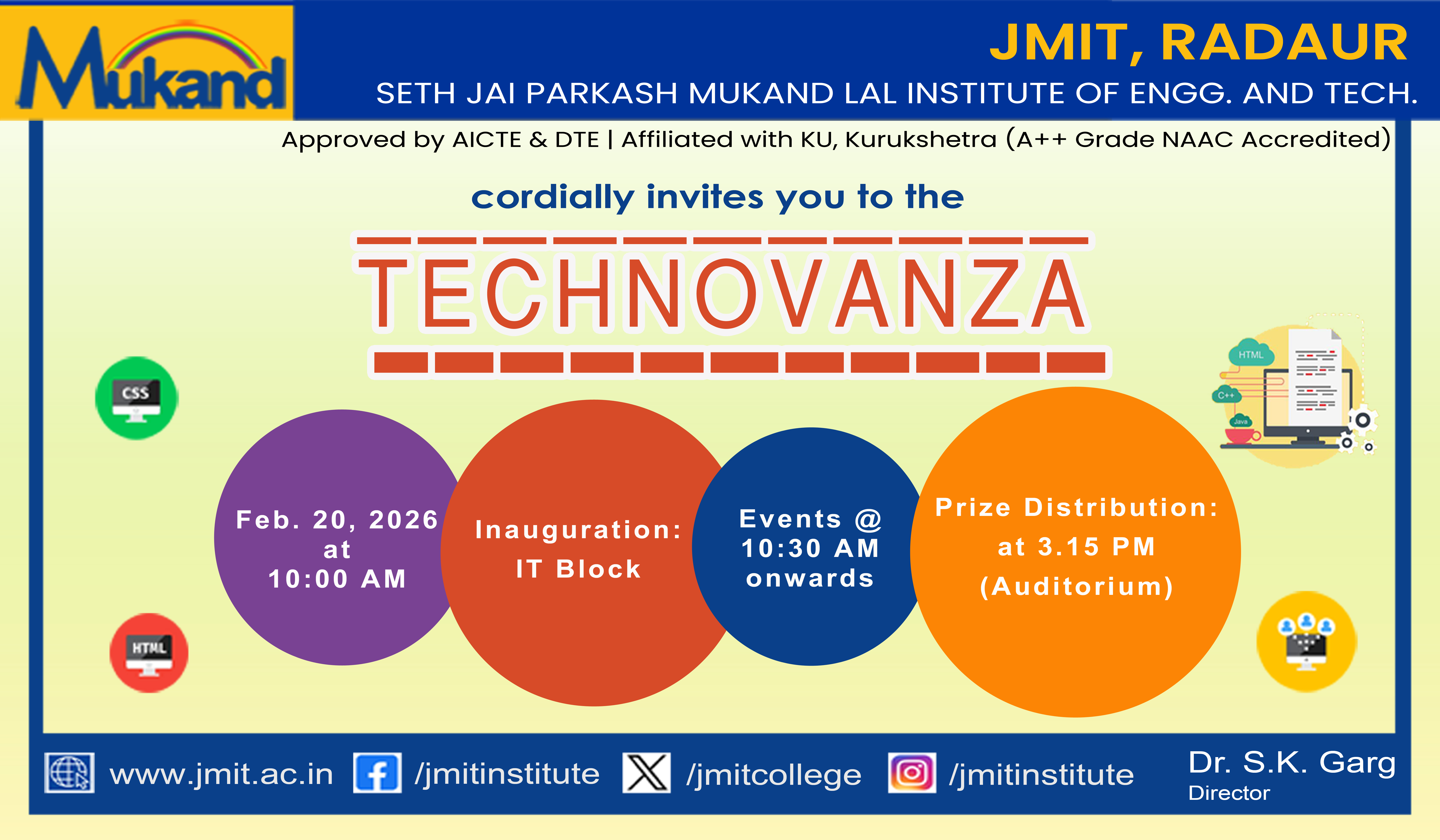 Mukand

JMIT, RADAUR

SETH JAI PARKASH MUKAND LAL INSTITUTE OF ENGG. AND TECH.

Approved by AICTE & DTE | Affiliated with KU, Kurukshetra (A++ Grade NAAC Accredited)

cordially invites you to the

TECHNOVANZA

CSS

HTML

HTML

C++

Java

Feb. 20, 2026 at 10:00 AM

Inauguration: IT Block

Events @ 10:30 AM onwards

Prize Distribution: at 3.15 PM (Auditorium)

www.jmit.ac.in /jmitinstitute /jmitcollege /jmitinstitute

Dr. S.K. Garg
Director